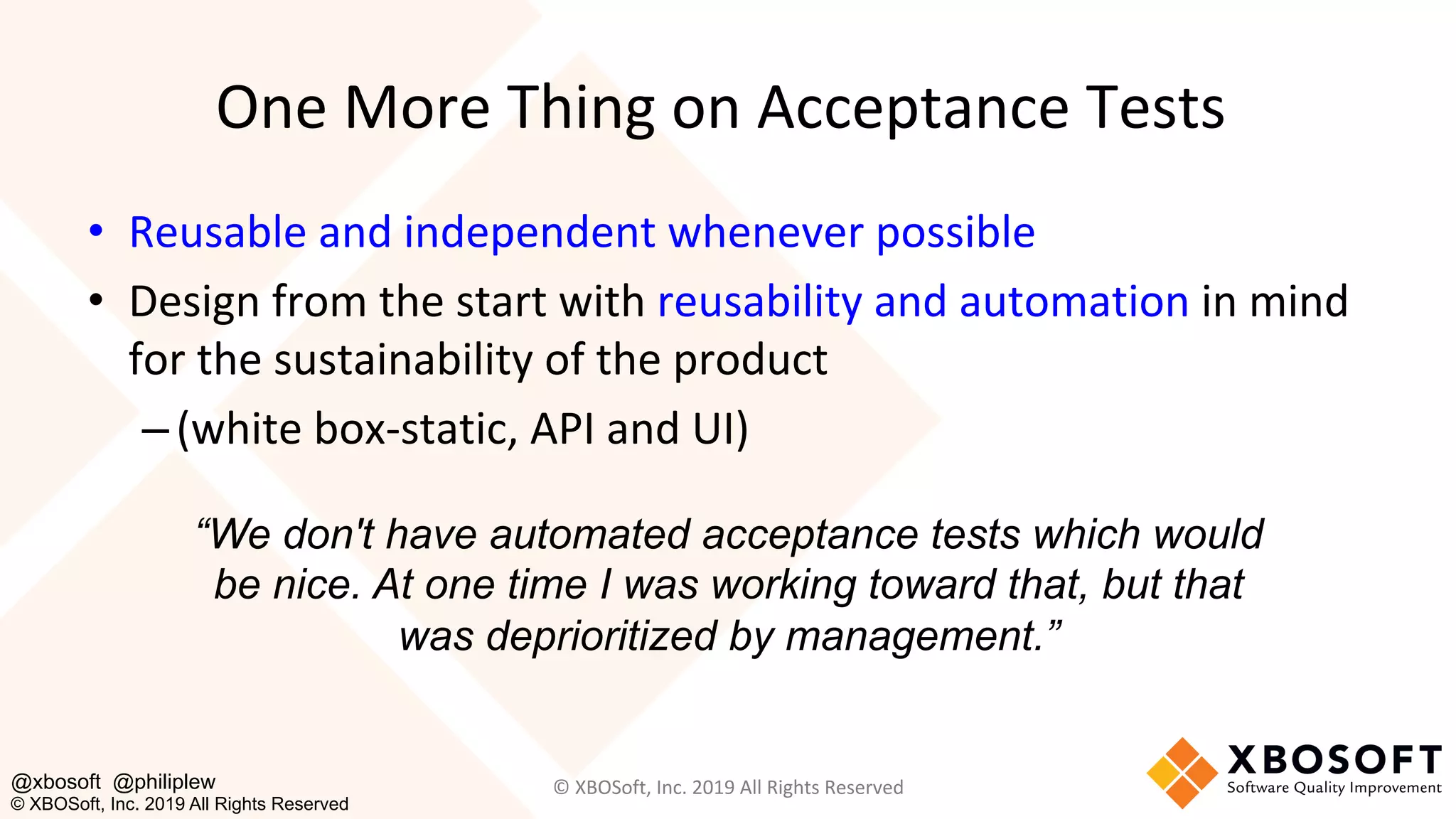 One More Thing on Acceptance Tests

• Reusable and independent whenever possible

• Design from the start with reusability and automation in mind for the sustainability of the product

– (white box-static, API and UI)

“We don't have automated acceptance tests which would be nice. At one time I was working toward that, but that was deprioritized by management.”

@xbosoft @philiplew
© XBOSoft, Inc. 2019 All Rights Reserved

© XBOSoft, Inc. 2019 All Rights Reserved

XBOSOFT
Software Quality Improvement